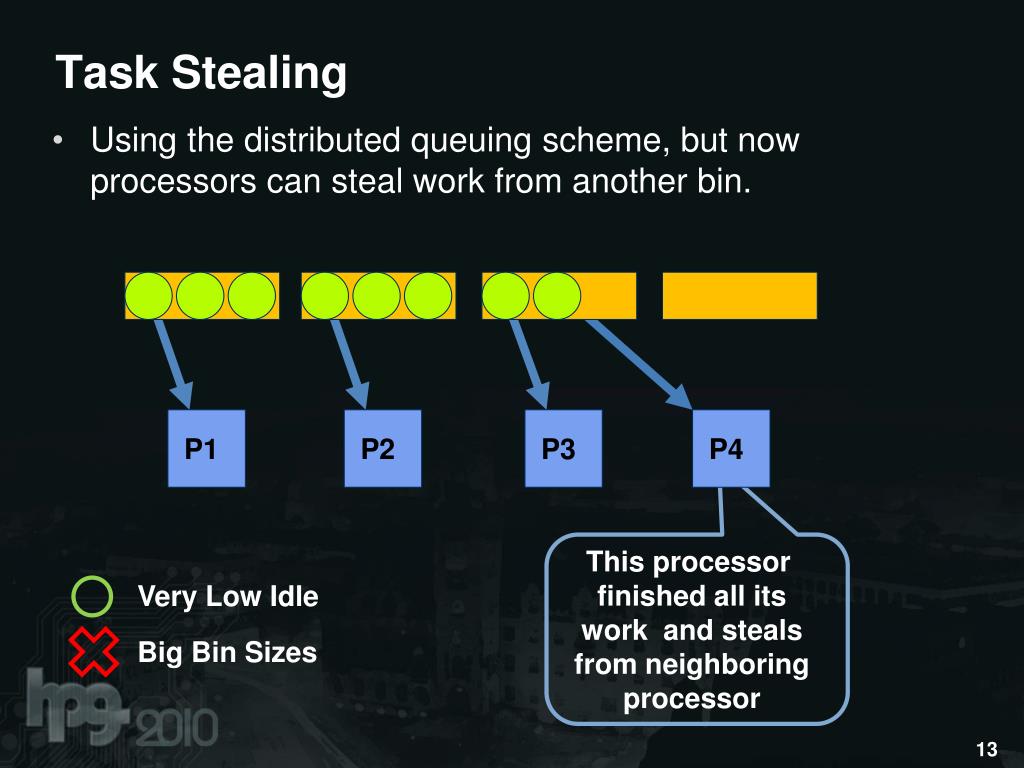 Task Stealing

• Using the distributed queuing scheme, but now processors can steal work from another bin.

P1

P2

P3

P4

This processor finished all its work and steals from neighboring processor

Very Low Idle

Big Bin Sizes

hpg 2010

13